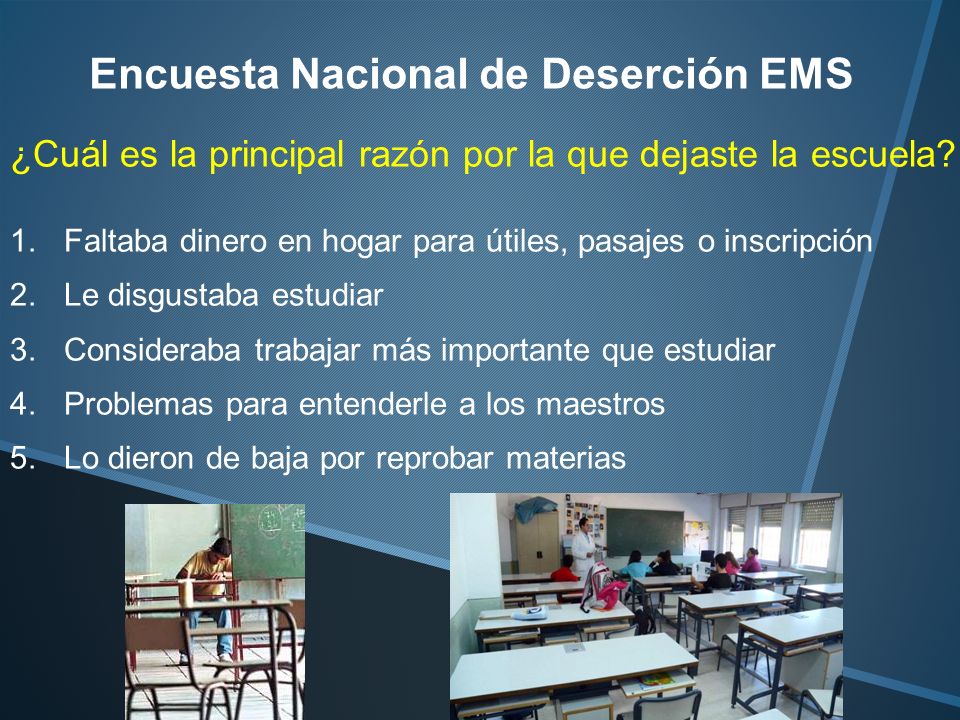 Encuesta Nacional de Deserción EMS

¿Cuál es la principal razón por la que dejaste la escuela?

1. Faltaba dinero en hogar para útiles, pasajes o inscripción
2. Le disgustaba estudiar
3. Consideraba trabajar más importante que estudiar
4. Problemas para entenderle a los maestros
5. Lo dieron de baja por reprobar materias